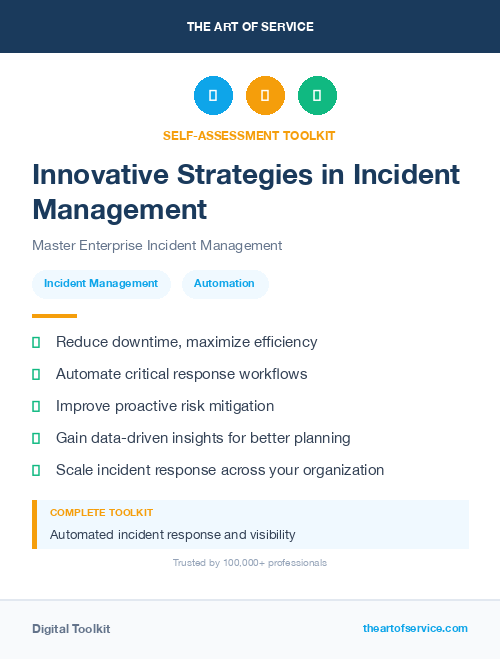 THE ART OF SERVICE

SELF-ASSESSMENT TOOLKIT

Innovative Strategies in Incident Management

Master Enterprise Incident Management

Incident Management

Automation

Reduce downtime, maximize efficiency

Automate critical response workflows

Improve proactive risk mitigation

Gain data-driven insights for better planning

Scale incident response across your organization

COMPLETE TOOLKIT

Automated incident response and visibility

Trusted by 100,000+ professionals

Digital Toolkit

theartofservice.com